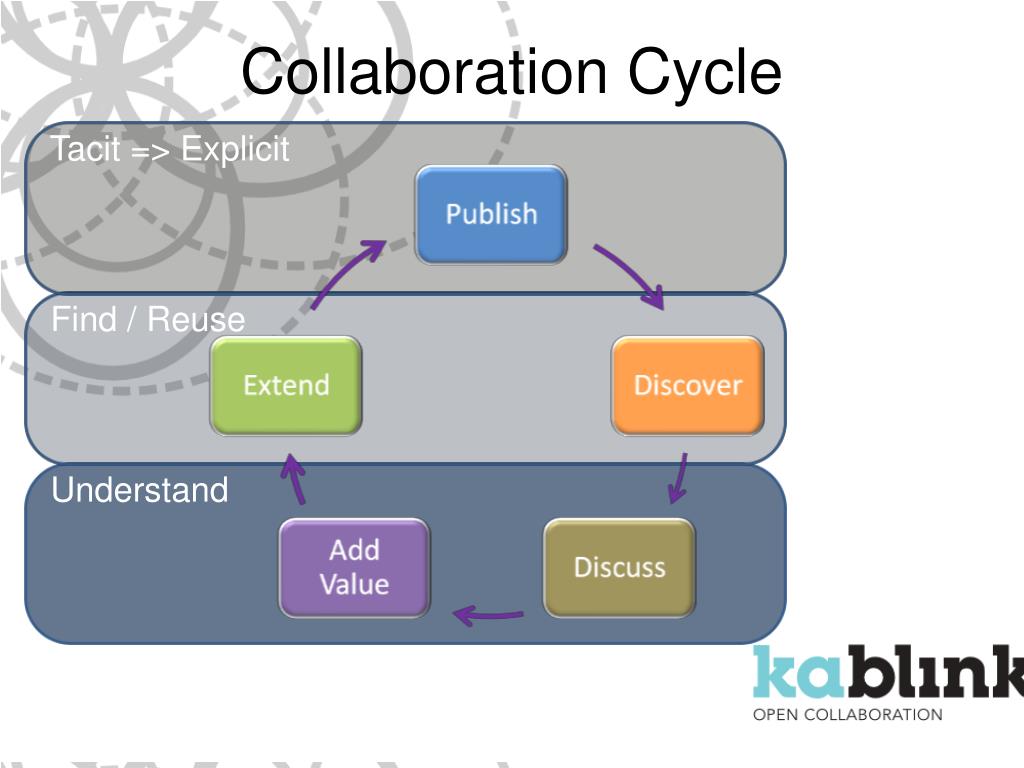 Collaboration Cycle

Tacit => Explicit

Publish

Find / Reuse

Extend

Discover

Understand

Add Value

Discuss

kablink
OPEN COLLABORATION